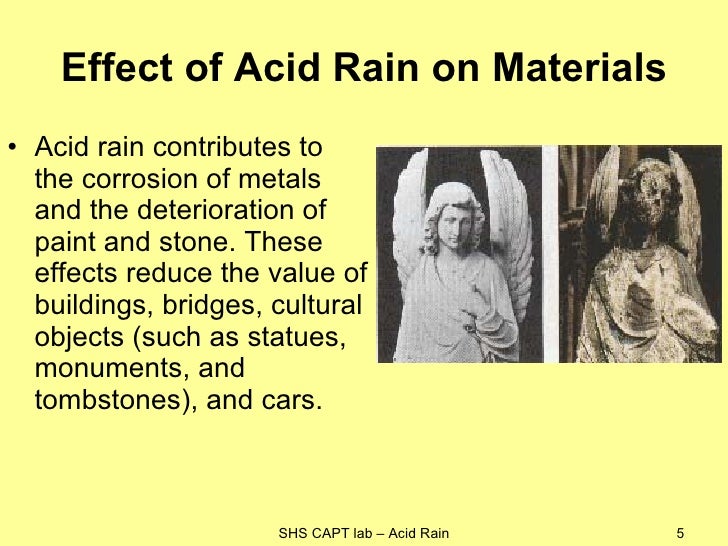 Effect of Acid Rain on Materials

• Acid rain contributes to the corrosion of metals and the deterioration of paint and stone. These effects reduce the value of buildings, bridges, cultural objects (such as statues, monuments, and tombstones), and cars.

SHS CAPT lab – Acid Rain

5